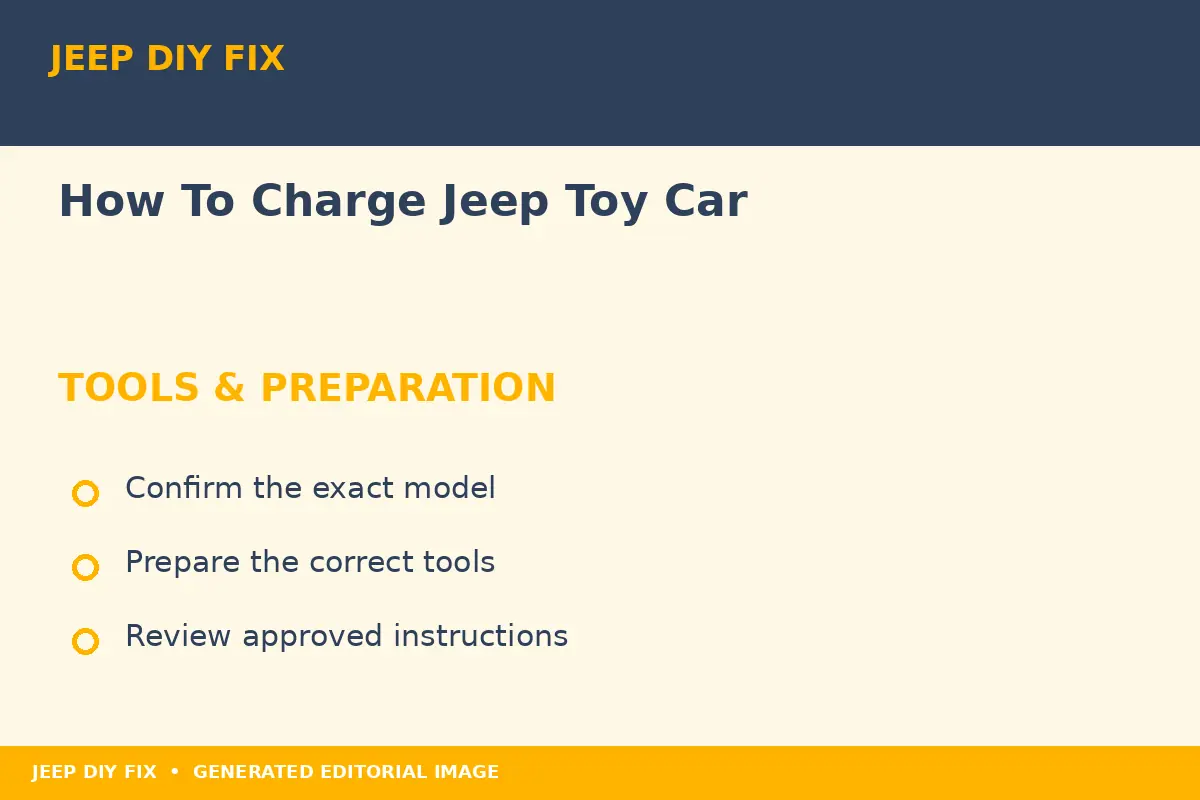 JEEP DIY FIX

How To Charge Jeep Toy Car

TOOLS & PREPARATION

Confirm the exact model

Prepare the correct tools

Review approved instructions

JEEP DIY FIX • GENERATED EDITORIAL IMAGE